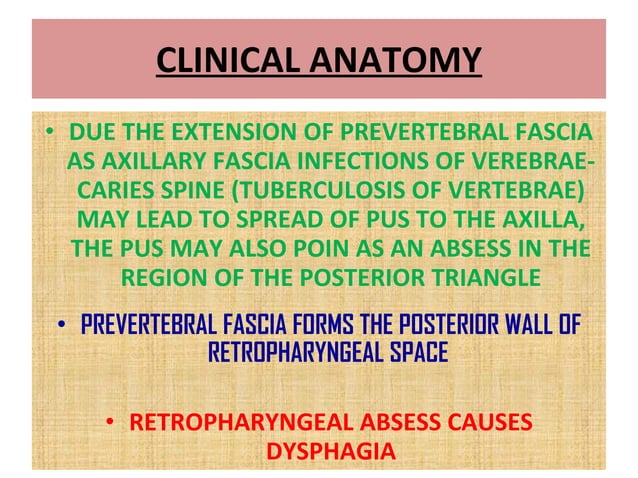 CLINICAL ANATOMY

• DUE THE EXTENSION OF PREVERTEBRAL FASCIA AS AXILLARY FASCIA INFECTIONS OF VEREBRAE-CARIES SPINE (TUBERCULOSIS OF VERTEBRAE) MAY LEAD TO SPREAD OF PUS TO THE AXILLA, THE PUS MAY ALSO POIN AS AN ABSESS IN THE REGION OF THE POSTERIOR TRIANGLE

• PREVERTEBRAL FASCIA FORMS THE POSTERIOR WALL OF RETROPHARYNGEAL SPACE

• RETROPHARYNGEAL ABSESS CAUSES DYSPHAGIA